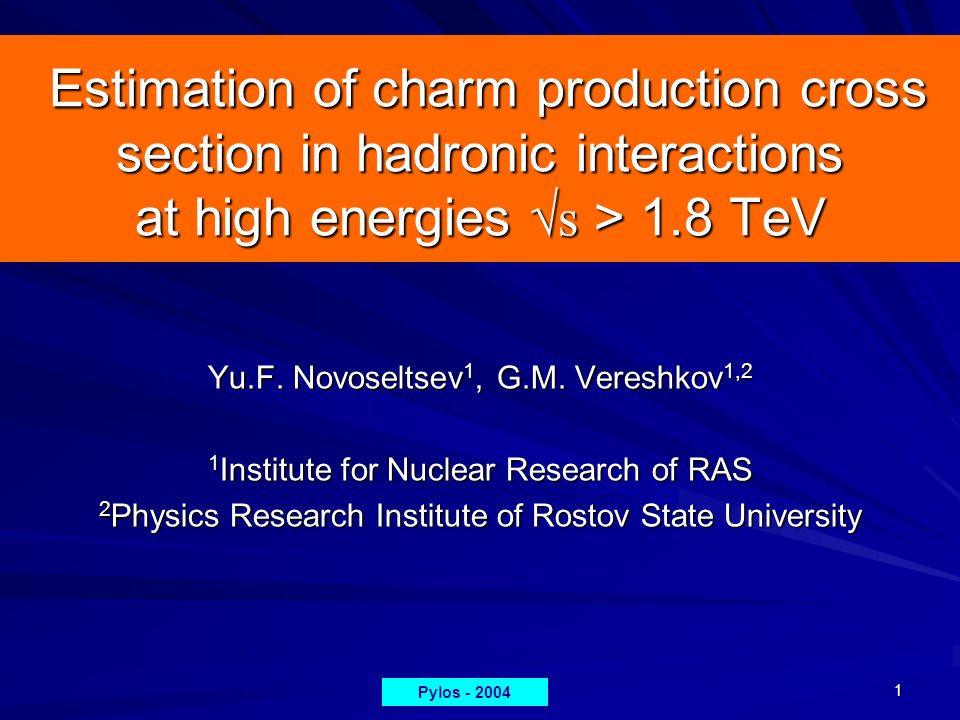 Estimation of charm production cross section in hadronic interactions at high energies $\sqrt{s}$ > 1.8 TeV

Yu.F. Novoseltsev$^1$, G.M. Vereshkov$^{1,2}$

$^1$Institute for Nuclear Research of RAS
$^2$Physics Research Institute of Rostov State University

Pylos - 2004

1